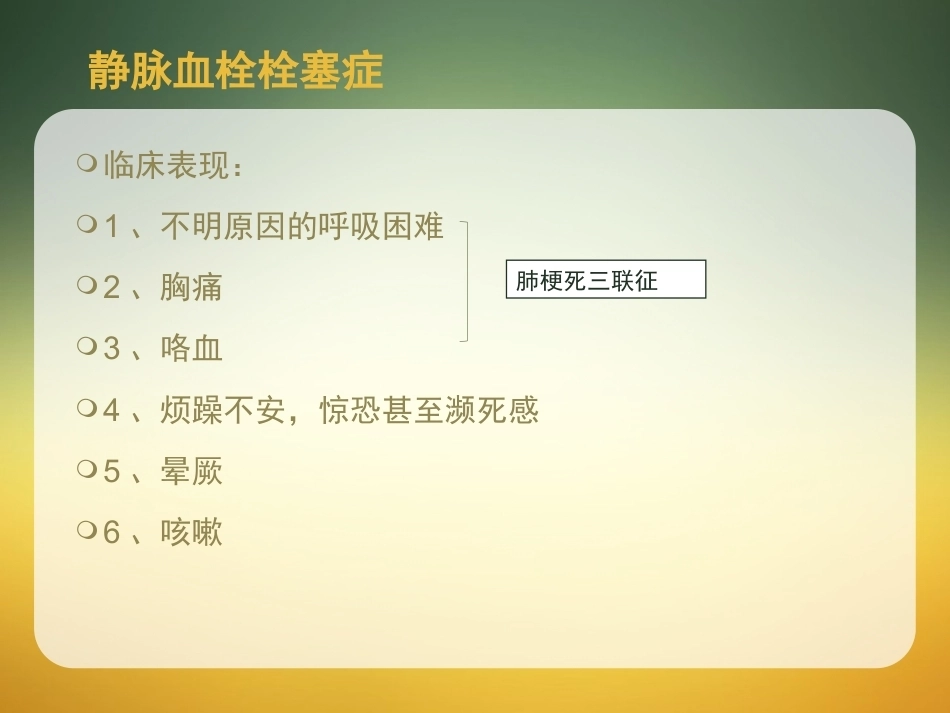 静脉血栓栓塞症

临床表现：

1 、不明原因的呼吸困难

2 、胸痛

3 、咯血

肺梗死三联征

4 、烦躁不安，惊恐甚至濒死感

5 、晕厥

6 、咳嗽